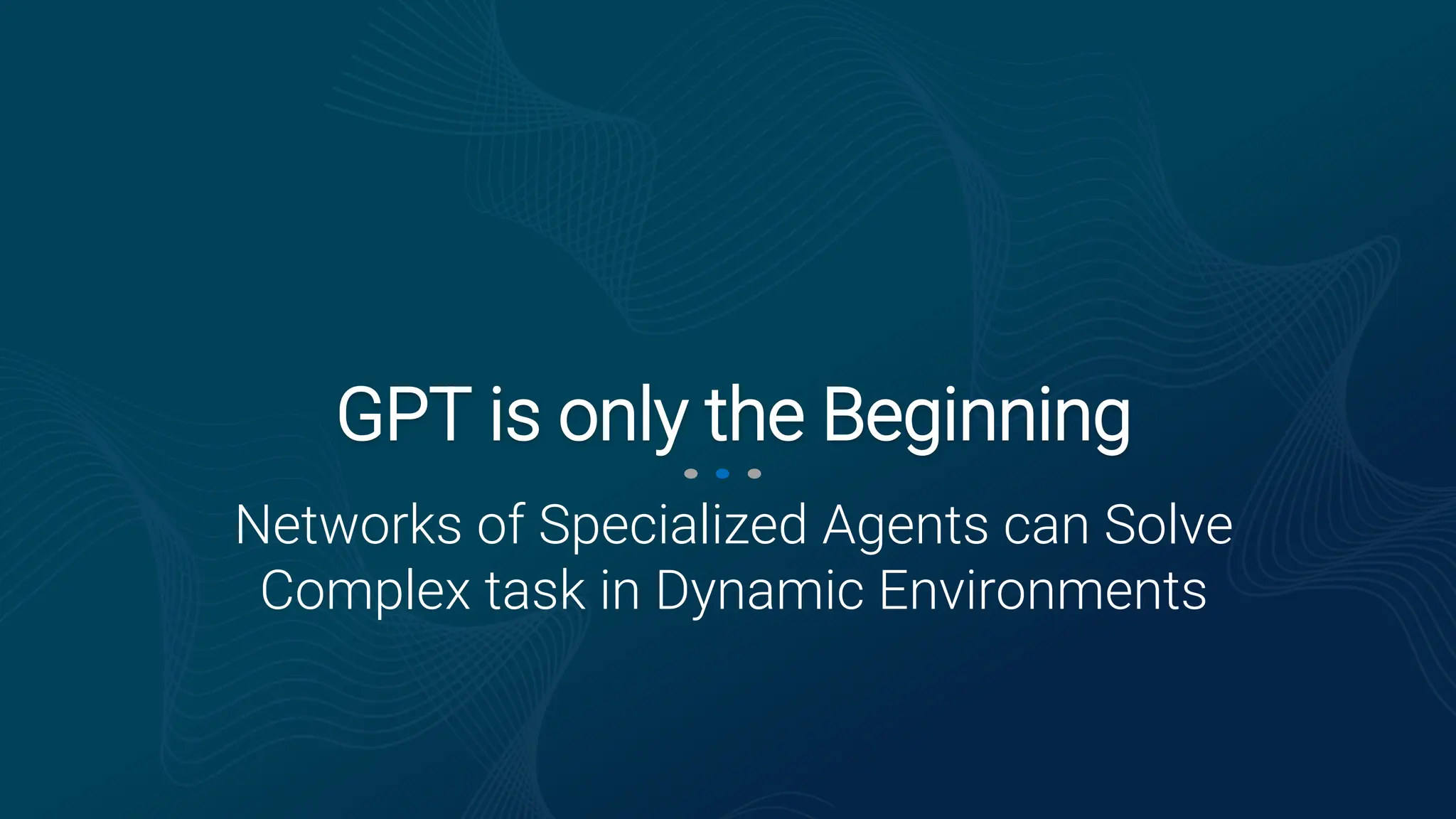 GPT is only the Beginning

Networks of Specialized Agents can Solve Complex task in Dynamic Environments